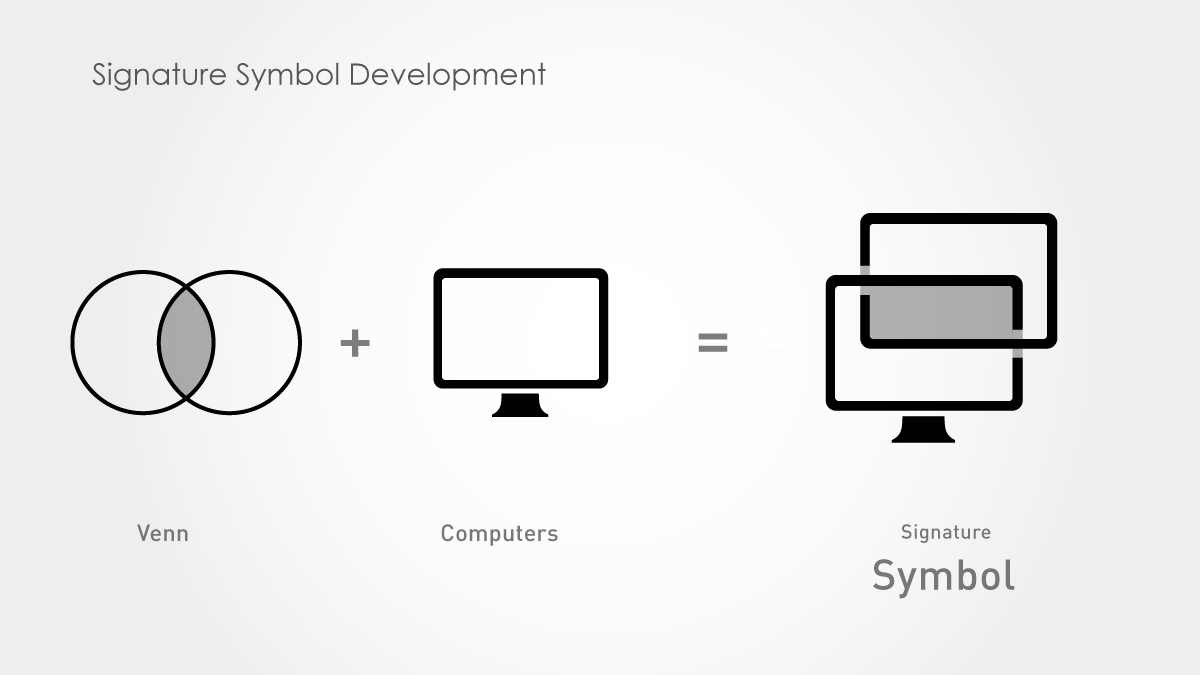 Signature Symbol Development

+

=

Venn

Computers

Signature
Symbol